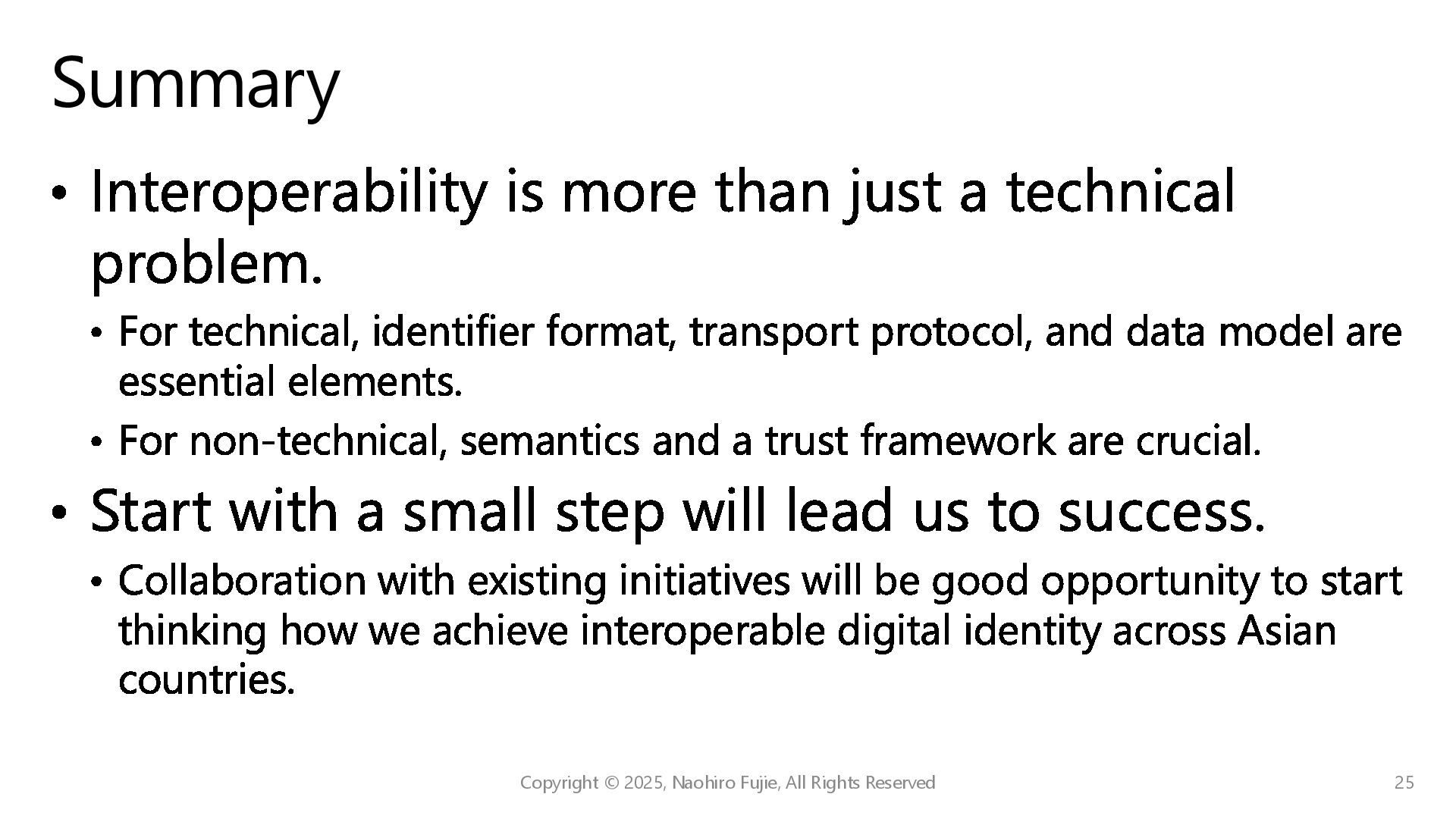 Summary

• Interoperability is more than just a technical problem.
  • For technical, identifier format, transport protocol, and data model are essential elements.
  • For non-technical, semantics and a trust framework are crucial.
• Start with a small step will lead us to success.
  • Collaboration with existing initiatives will be good opportunity to start thinking how we achieve interoperable digital identity across Asian countries.

Copyright © 2025, Naohiro Fujie, All Rights Reserved

25